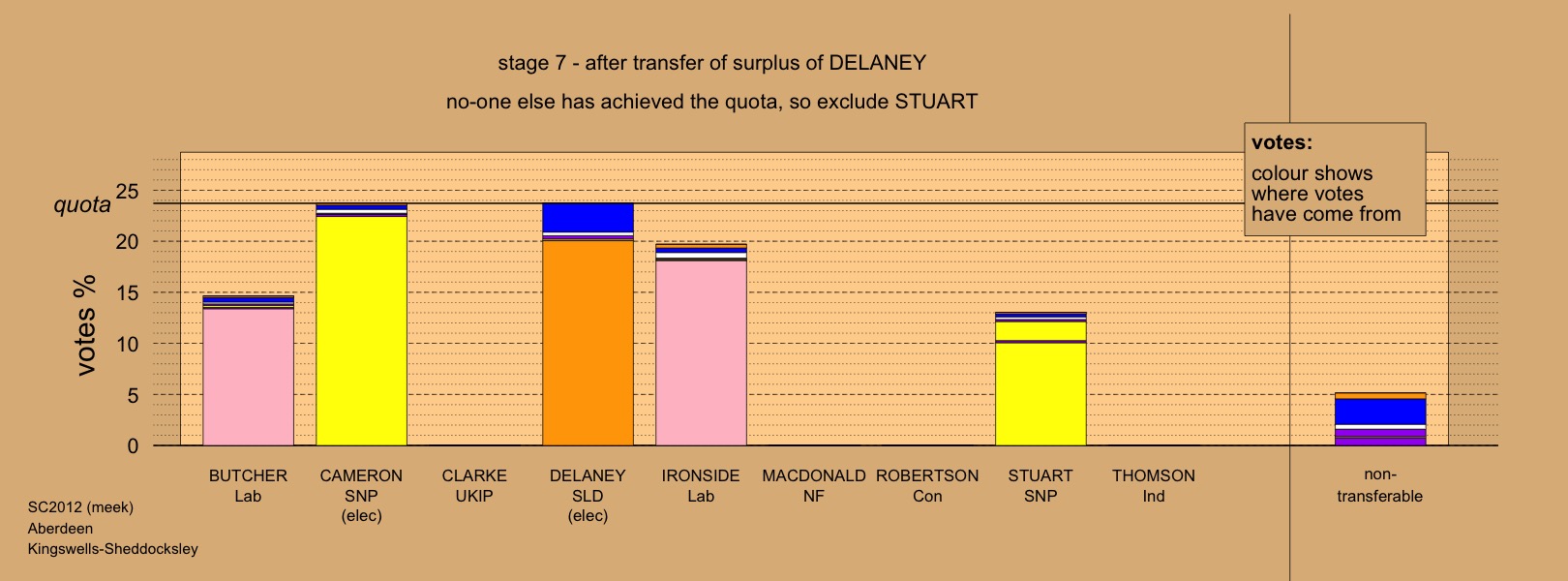 stage 7 - after transfer of surplus of DELANEY

no-one else has achieved the quota, so exclude STUART

votes:
colour shows where votes have come from

quota

votes %

25
20
15
10
5
0

BUTCHER
Lab

CAMERON
SNP
(elec)

CLARKE
UKIP

DELANEY
SLD
(elec)

IRONSIDE
Lab

MACDONALD
NF

ROBERTSON
Con

STUART
SNP

THOMSON
Ind

non-transferable

SC2012 (meek)
Aberdeen
Kingswells-Sheddocksley